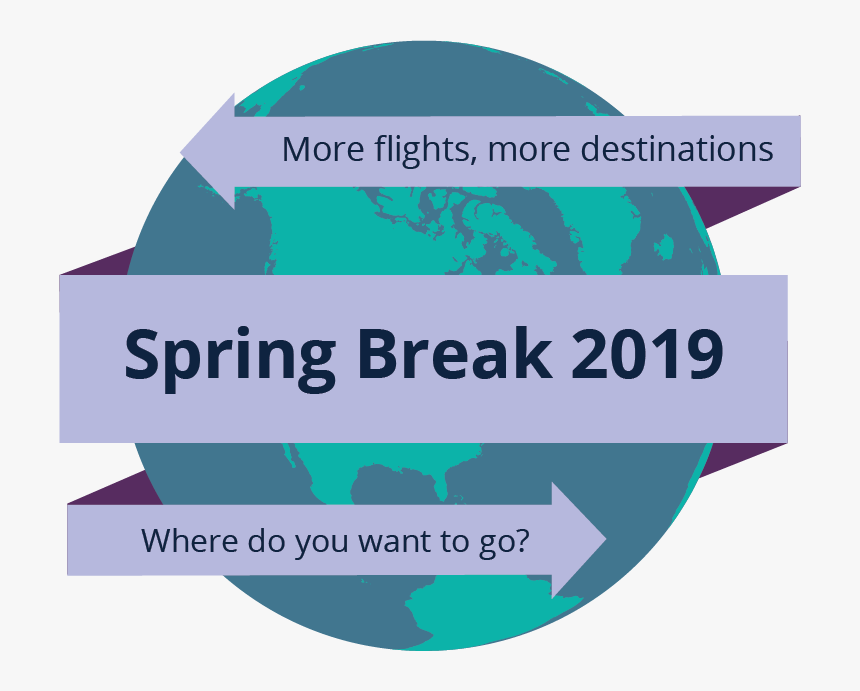 More flights, more destinations

Spring Break 2019

Where do you want to go?